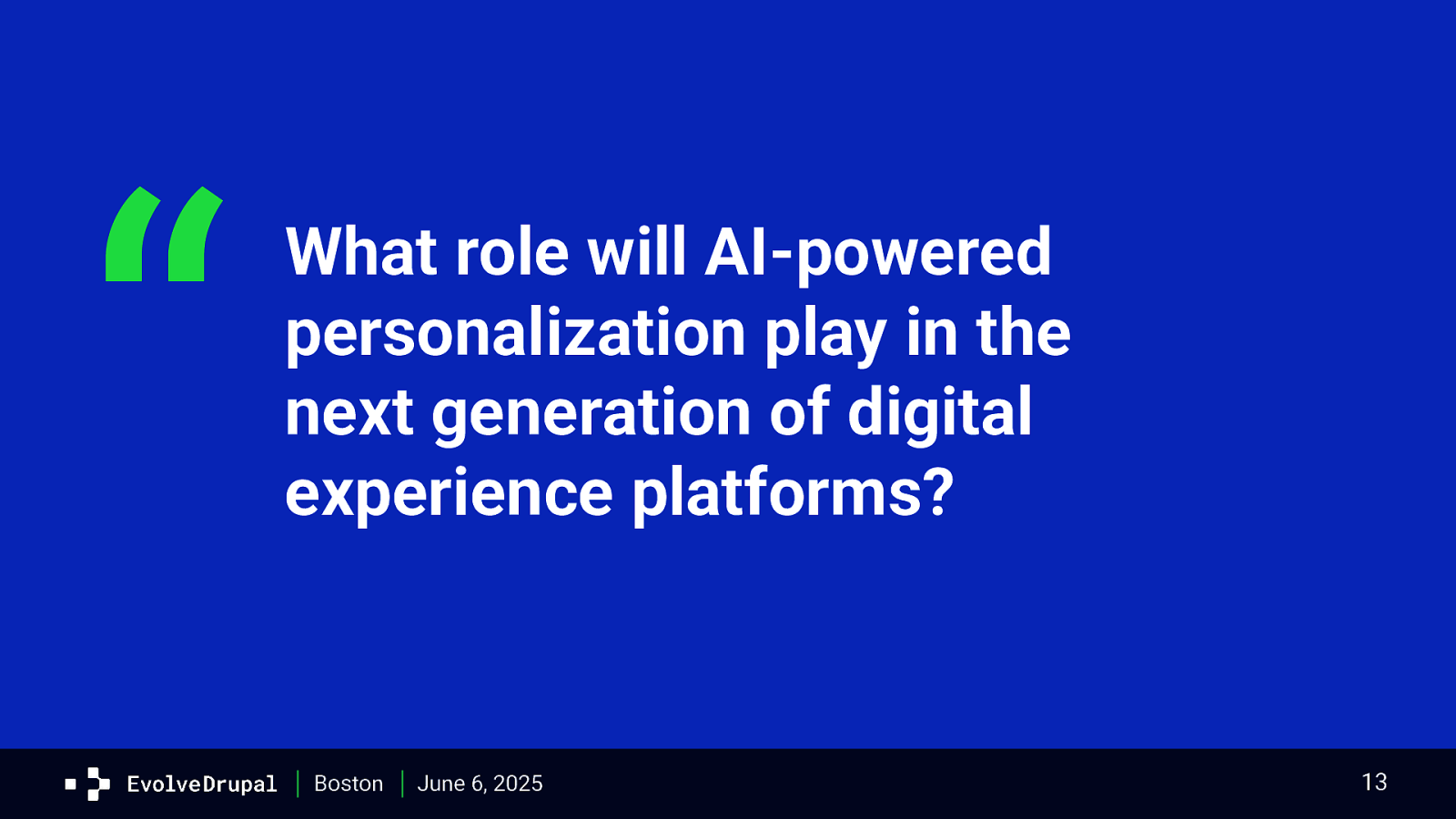 “ What role will AI-powered personalization play in the next generation of digital experience platforms?

EvolveDrupal | Boston | June 6, 2025

13